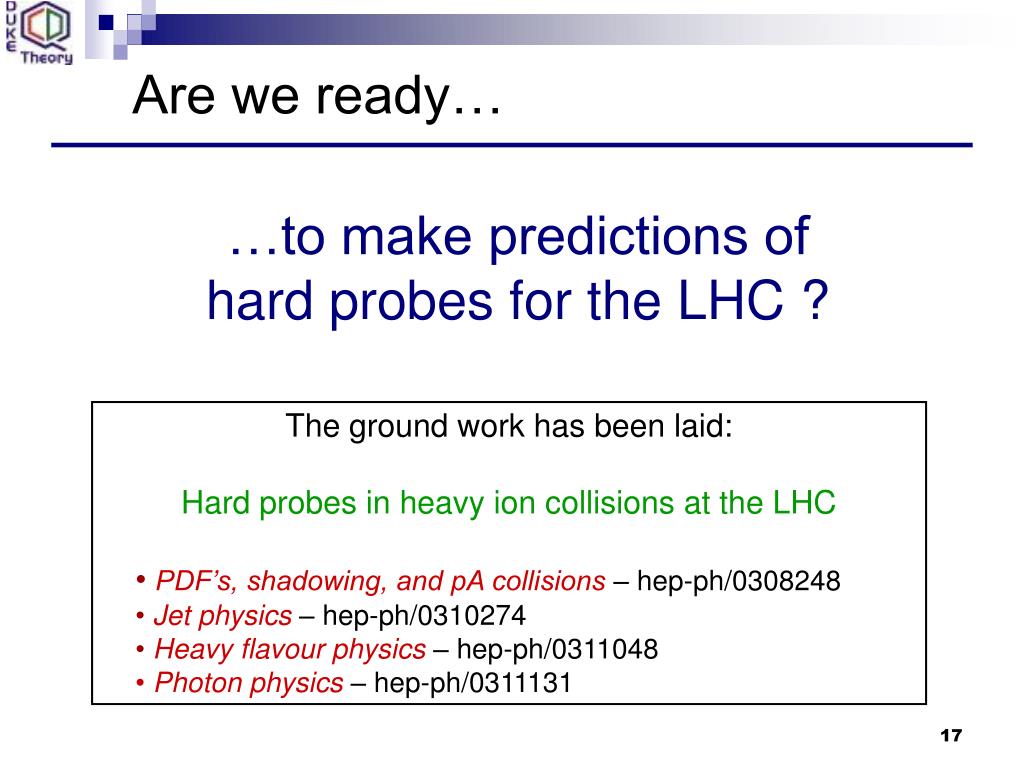 DUKE
QCD
Theory

Are we ready…

…to make predictions of hard probes for the LHC ?

The ground work has been laid:

Hard probes in heavy ion collisions at the LHC

• PDF's, shadowing, and pA collisions – hep-ph/0308248
• Jet physics – hep-ph/0310274
• Heavy flavour physics – hep-ph/0311048
• Photon physics – hep-ph/0311131

17